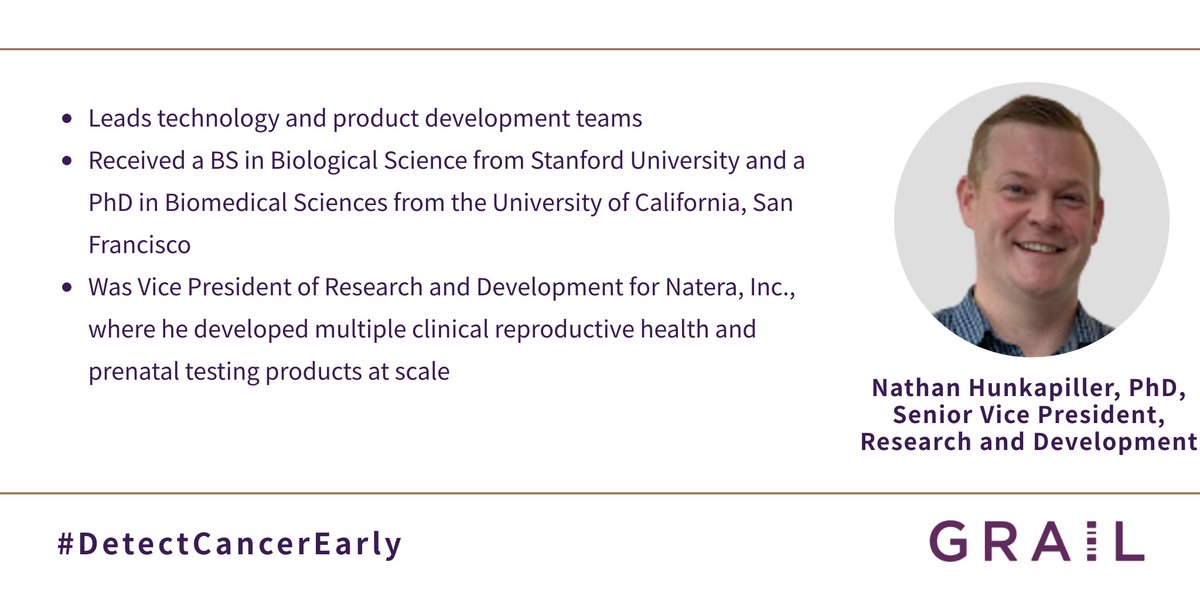 - Leads technology and product development teams
- Received a BS in Biological Science from Stanford University and a PhD in Biomedical Sciences from the University of California, San Francisco
- Was Vice President of Research and Development for Natera, Inc., where he developed multiple clinical reproductive health and prenatal testing products at scale

Nathan Hunkapiller, PhD, Senior Vice President, Research and Development

#DetectCancerEarly

GRAIL